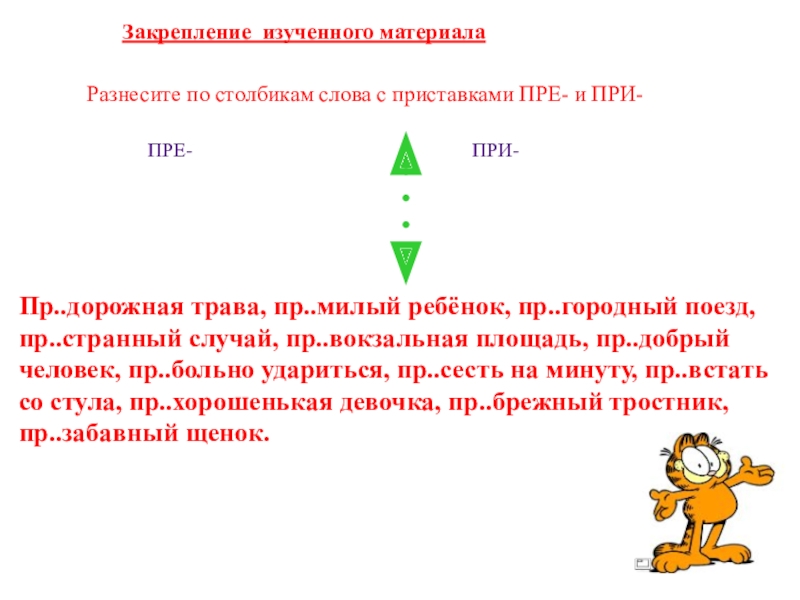 Закрепление изученного материала

Разнесите по столбикам слова с приставками ПРЕ- и ПРИ-

ПРЕ-

ПРИ-

Пр..дорожная трава, пр..милый ребёнок, пр..городный поезд, пр..странный случай, пр..вокзальная площадь, пр..добрый человек, пр..больно удариться, пр..сесть на минуту, пр..встать со стула, пр..хорошенькая девочка, пр..брежный тростник, пр..забавный щенок.